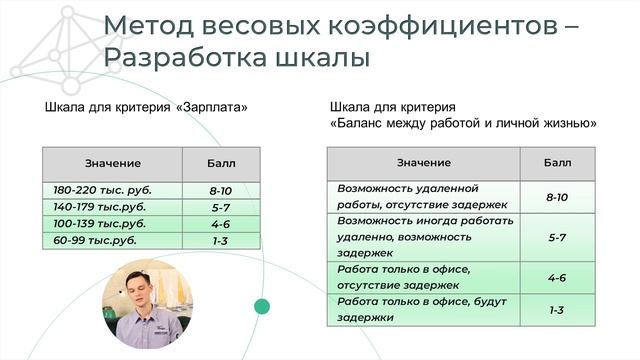 Метод весовых коэффициентов – Разработка шкалы

Шкала для критерия «Зарплата»

| Значение | Балл |
|---|---|
| 180-220 тыс. руб. | 8-10 |
| 140-179 тыс.руб. | 5-7 |
| 100-139 тыс.руб. | 4-6 |
| 60-99 тыс.руб. | 1-3 |

Шкала для критерия «Баланс между работой и личной жизнью»

| Значение | Балл |
|---|---|
| Возможность удаленной работы, отсутствие задержек | 8-10 |
| Возможность иногда работать удаленно, возможность задержек | 5-7 |
| Работа только в офисе, отсутствие задержек | 4-6 |
| Работа только в офисе, будут задержки | 1-3 |